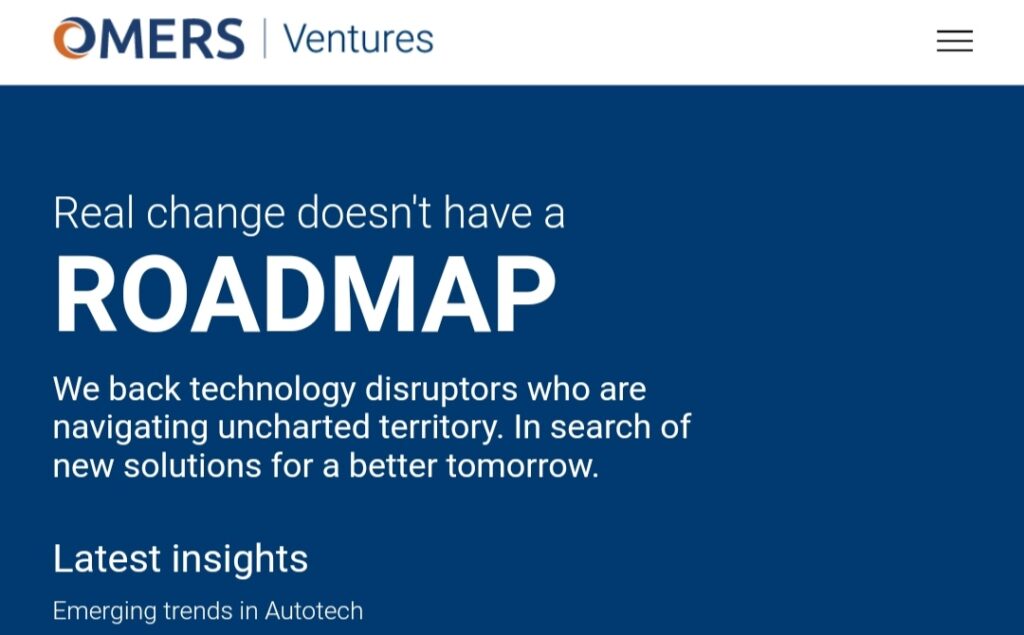 OMERS | Ventures

Real change doesn't have a
ROADMAP

We back technology disruptors who are navigating uncharted territory. In search of new solutions for a better tomorrow.

Latest insights

Emerging trends in Autotech